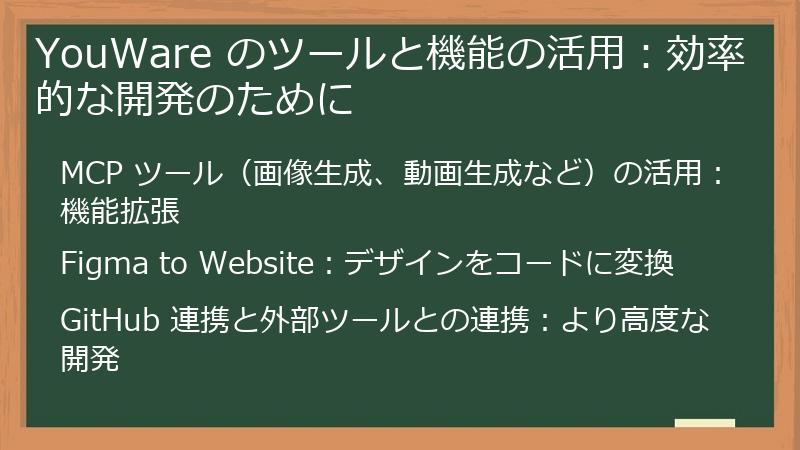 YouWare のツールと機能の活用：効率的な開発のために

MCP ツール（画像生成、動画生成など）の活用：機能拡張

Figma to Website：デザインをコードに変換

GitHub 連携と外部ツールとの連携：より高度な開発